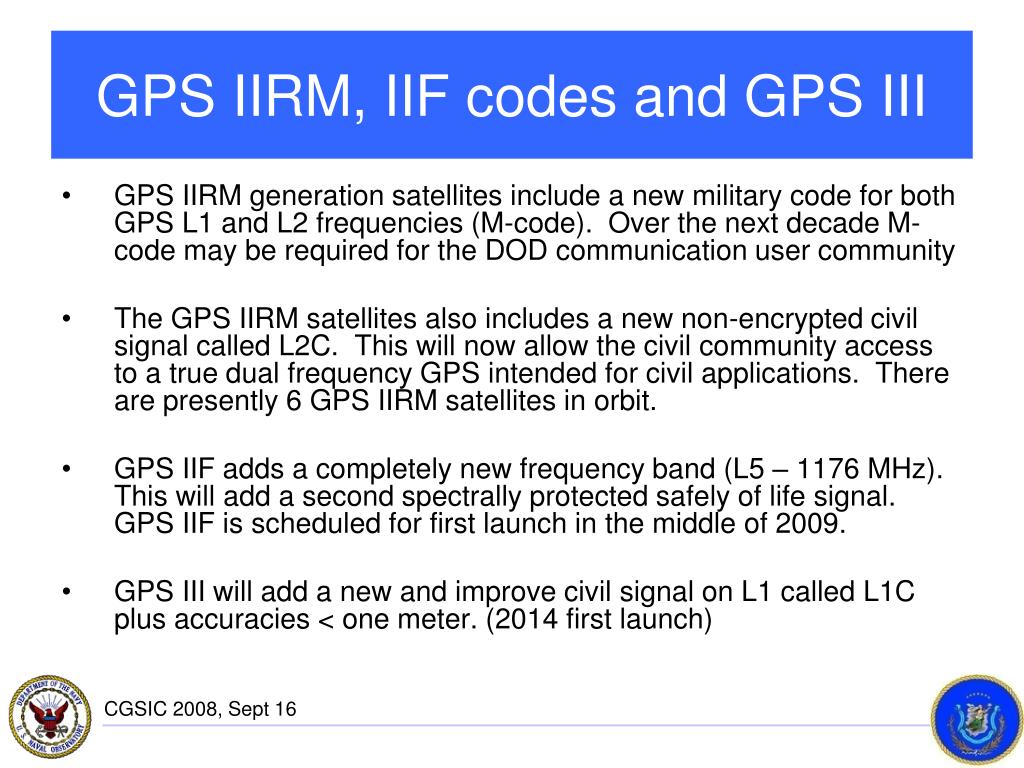 GPS IIRM, IIF codes and GPS III

• GPS IIRM generation satellites include a new military code for both GPS L1 and L2 frequencies (M-code). Over the next decade M-code may be required for the DOD communication user community

• The GPS IIRM satellites also includes a new non-encrypted civil signal called L2C. This will now allow the civil community access to a true dual frequency GPS intended for civil applications. There are presently 6 GPS IIRM satellites in orbit.

• GPS IIF adds a completely new frequency band (L5 – 1176 MHz). This will add a second spectrally protected safely of life signal. GPS IIF is scheduled for first launch in the middle of 2009.

• GPS III will add a new and improve civil signal on L1 called L1C plus accuracies < one meter. (2014 first launch)

DEPARTMENT OF THE NAVY U.S. NAVAL OBSERVATORY

CGSIC 2008, Sept 16